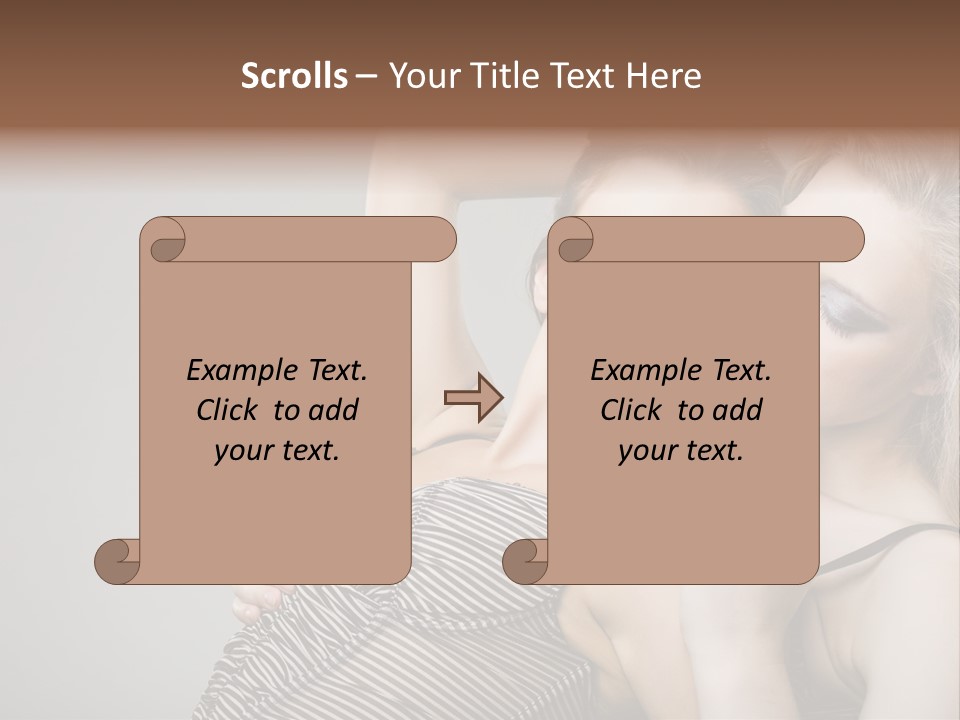 Scrolls – Your Title Text Here

Example Text. Click to add your text.

Example Text. Click to add your text.